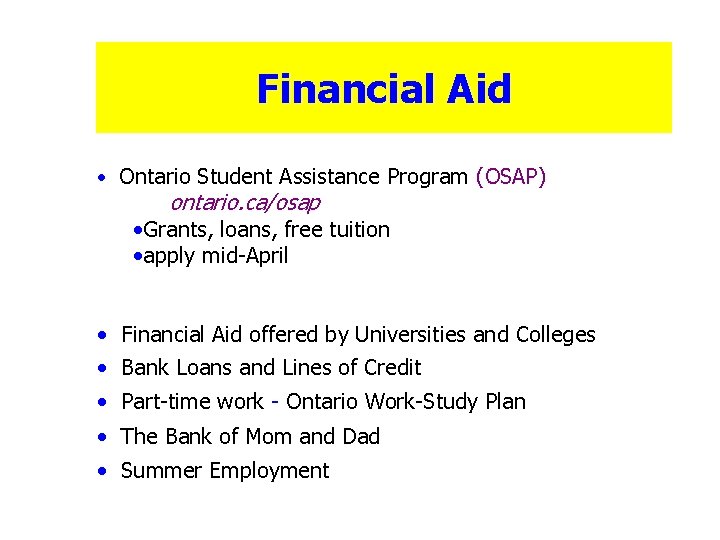 Financial Aid

• Ontario Student Assistance Program (OSAP)
ontario.ca/osap
•Grants, loans, free tuition
•apply mid-April

• Financial Aid offered by Universities and Colleges
• Bank Loans and Lines of Credit
• Part-time work - Ontario Work-Study Plan
• The Bank of Mom and Dad
• Summer Employment